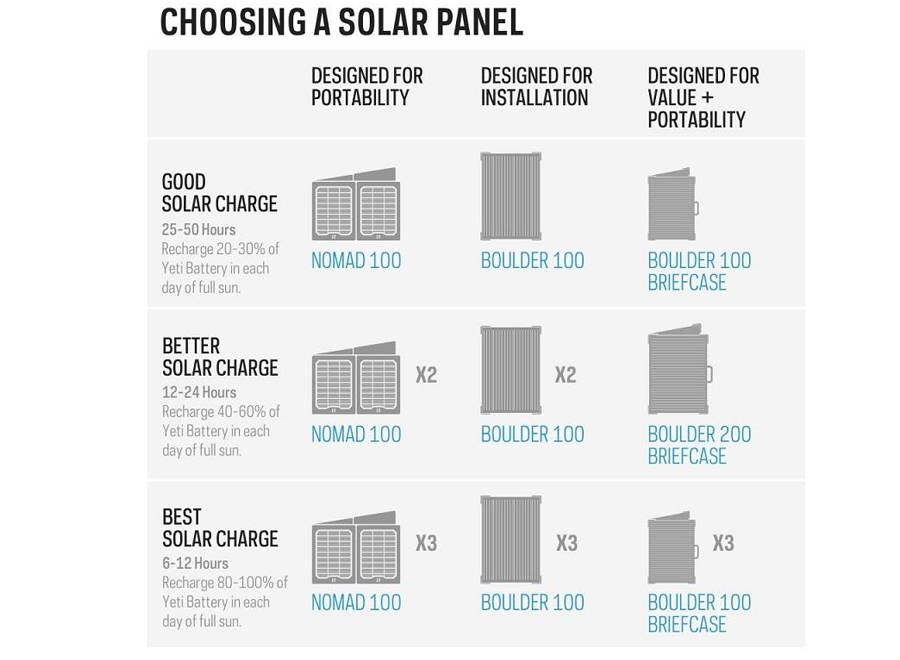 CHOOSING A SOLAR PANEL

| | DESIGNED FOR PORTABILITY | DESIGNED FOR INSTALLATION | DESIGNED FOR VALUE + PORTABILITY |
|---|---|---|---|
| GOOD SOLAR CHARGE 25-50 Hours Recharge 20-30% of Yeti Battery in each day of full sun. | NOMAD 100 | BOULDER 100 | BOULDER 100 BRIEFCASE |
| BETTER SOLAR CHARGE 12-24 Hours Recharge 40-60% of Yeti Battery in each day of full sun. | X2 NOMAD 100 | X2 BOULDER 100 | BOULDER 200 BRIEFCASE |
| BEST SOLAR CHARGE 6-12 Hours Recharge 80-100% of Yeti Battery in each day of full sun. | X3 NOMAD 100 | X3 BOULDER 100 | X3 BOULDER 100 BRIEFCASE |